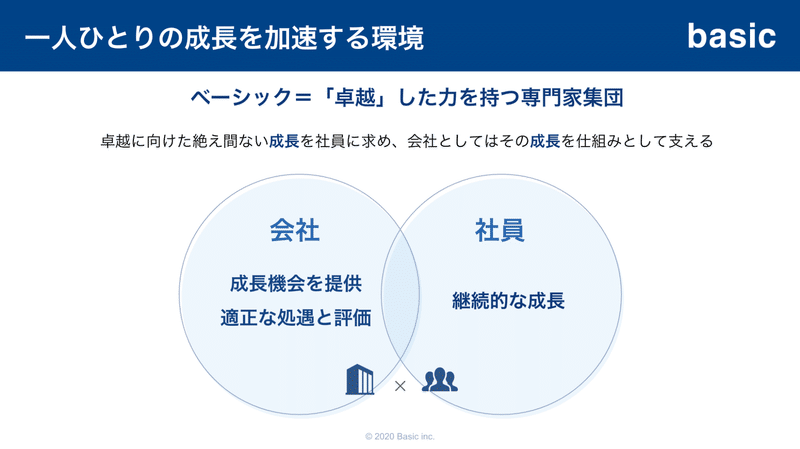 一人ひとりの成長を加速する環境

basic

ベーシック＝「卓越」した力を持つ専門家集団

卓越に向けた絶え間ない成長を社員に求め、会社としてはその成長を仕組みとして支える

会社

成長機会を提供

適正な処遇と評価

社員

継続的な成長

×

© 2020 Basic inc.